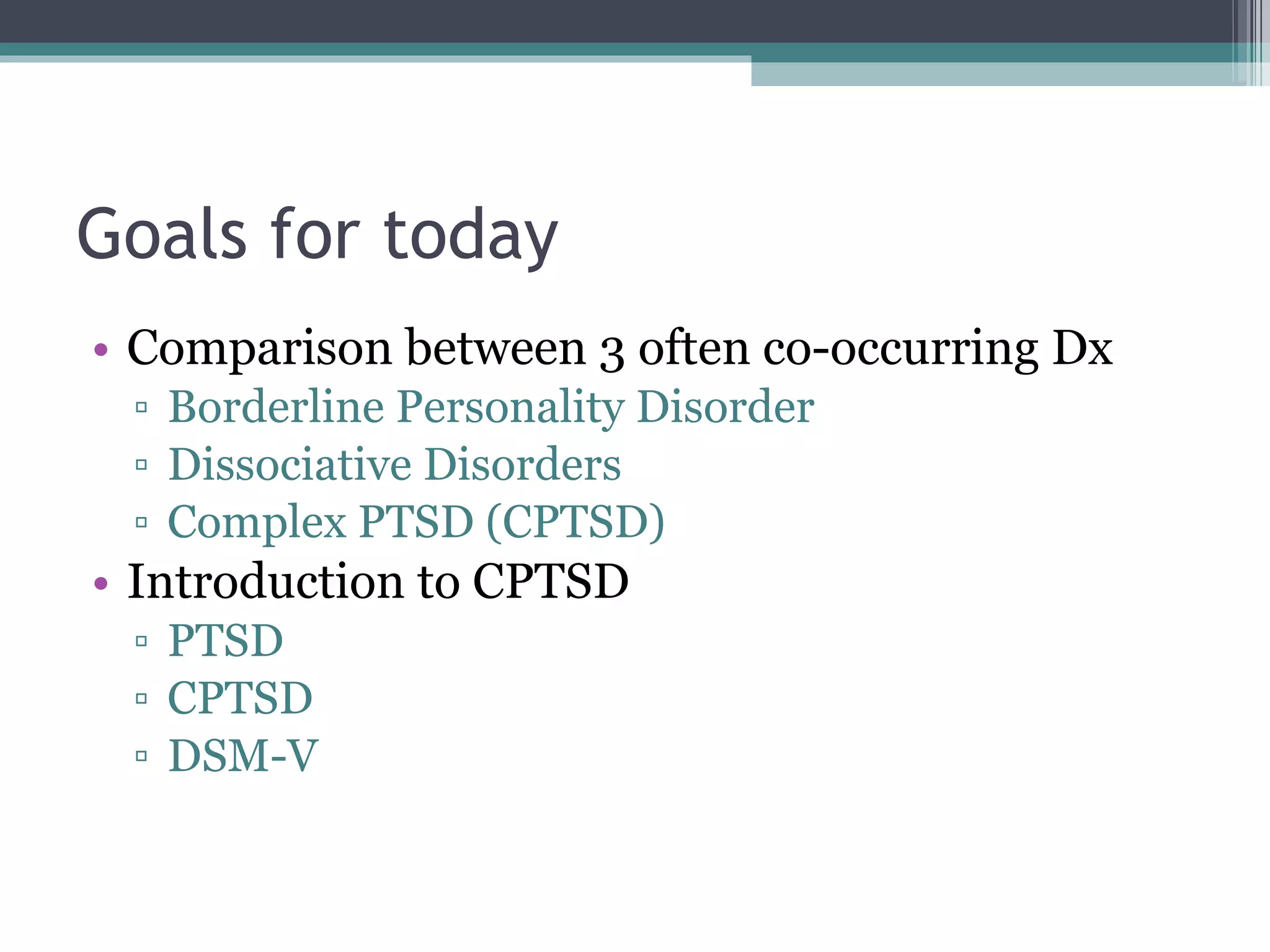 Goals for today

• Comparison between 3 often co-occurring Dx
▫ Borderline Personality Disorder
▫ Dissociative Disorders
▫ Complex PTSD (CPTSD)
• Introduction to CPTSD
▫ PTSD
▫ CPTSD
▫ DSM-V